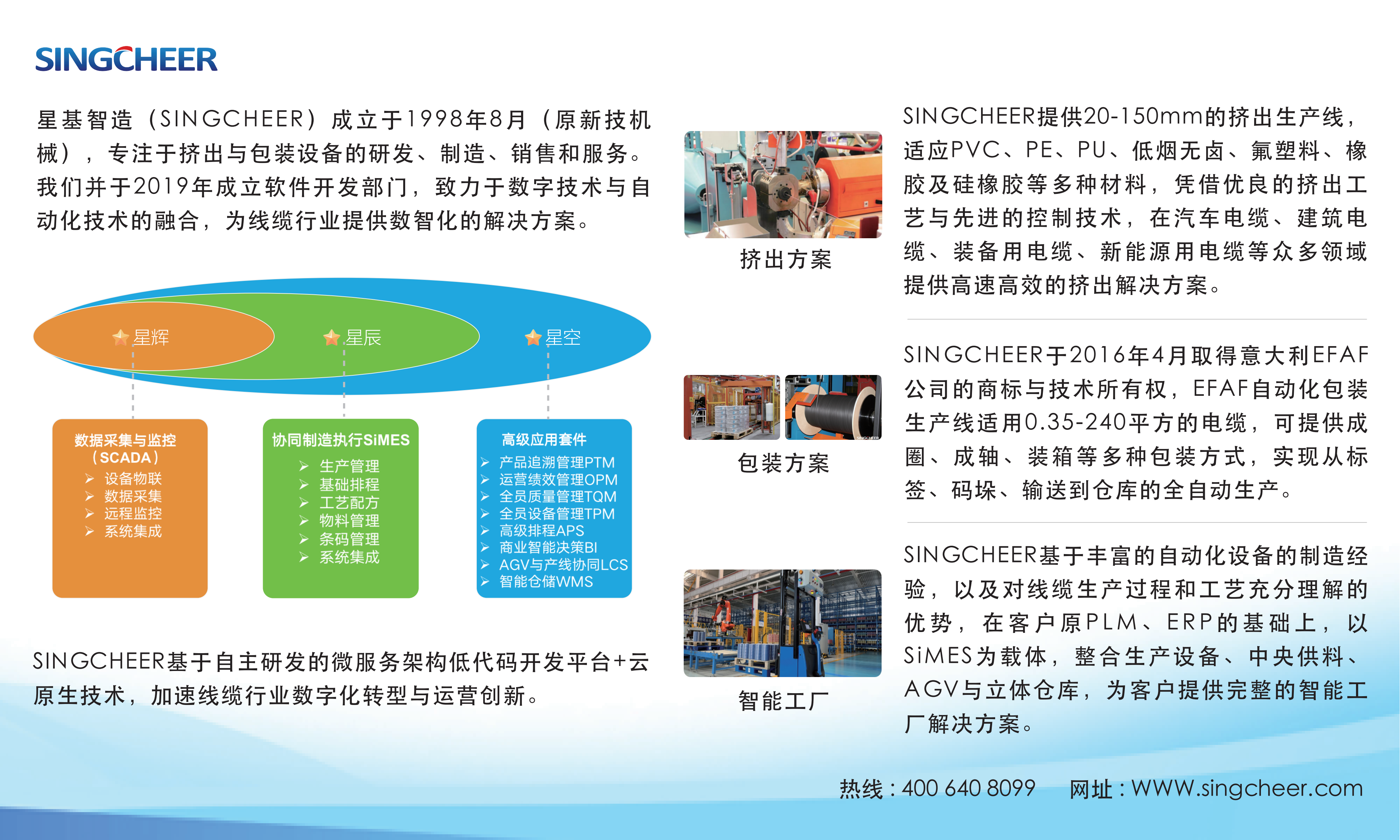 SINGCHEER

星基智造（SINGCHEER）成立于1998年8月（原新技机械），专注于挤出与包装设备的研发、制造、销售和服务。我们并于2019年成立软件开发部门，致力于数字技术与自动化技术的融合，为线缆行业提供数智化的解决方案。

星辉

星辰

星空

数据采集与监控（SCADA）
➢ 设备物联
➢ 数据采集
➢ 远程监控
➢ 系统集成

协同制造执行SiMES
➢ 生产管理
➢ 基础排程
➢ 工艺配方
➢ 物料管理
➢ 条码管理
➢ 系统集成

高级应用套件
➢ 产品追溯管理PTM
➢ 运营绩效管理OPM
➢ 全员质量管理TQM
➢ 全员设备管理TPM
➢ 高级排程APS
➢ 商业智能决策BI
➢ AGV与产线协同LCS
➢ 智能仓储WMS

SINGCHEER基于自主研发的微服务架构低代码开发平台+云原生技术，加速线缆行业数字化转型与运营创新。

挤出方案

SINGCHEER提供20-150mm的挤出生产线，适应PVC、PE、PU、低烟无卤、氟塑料、橡胶及硅橡胶等多种材料，凭借优良的挤出工艺与先进的控制技术，在汽车电缆、建筑电缆、装备用电缆、新能源用电缆等众多领域提供高速高效的挤出解决方案。

包装方案

SINGCHEER于2016年4月取得意大利EFAF公司的商标与技术所有权，EFAF自动化包装生产线适用0.35-240平方的电缆，可提供成圈、成轴、装箱等多种包装方式，实现从标签、码垛、输送到仓库的全自动生产。

智能工厂

SINGCHEER基于丰富的自动化设备的制造经验，以及对线缆生产过程和工艺充分理解的优势，在客户原PLM、ERP的基础上，以SiMES为载体，整合生产设备、中央供料、AGV与立体仓库，为客户提供完整的智能工厂解决方案。

热线：400 640 8099　网址：WWW.singcheer.com